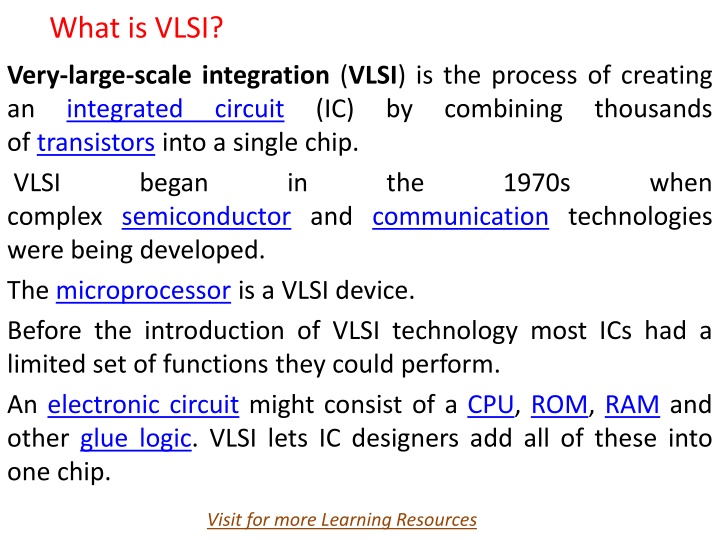 What is VLSI?

Very-large-scale integration (VLSI) is the process of creating an integrated circuit (IC) by combining thousands of transistors into a single chip.

VLSI began in the 1970s when complex semiconductor and communication technologies were being developed.

The microprocessor is a VLSI device.

Before the introduction of VLSI technology most ICs had a limited set of functions they could perform.

An electronic circuit might consist of a CPU, ROM, RAM and other glue logic. VLSI lets IC designers add all of these into one chip.

Visit for more Learning Resources